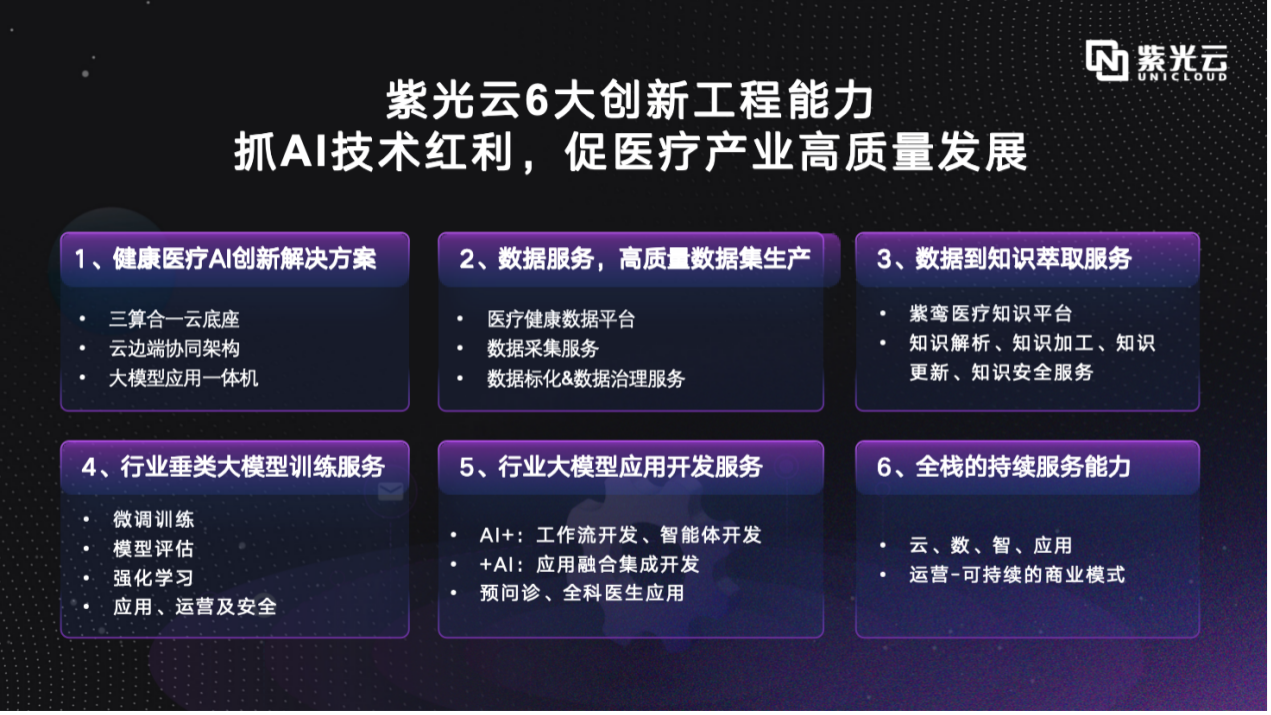 紫光云
UNICLOUD

紫光云6大创新工程能力
抓AI技术红利，促医疗产业高质量发展

1、健康医疗AI创新解决方案
• 三算合一云底座
• 云边端协同架构
• 大模型应用一体机

2、数据服务，高质量数据集生产
• 医疗健康数据平台
• 数据采集服务
• 数据标化&数据治理服务

3、数据到知识萃取服务
• 紫鸾医疗知识平台
• 知识解析、知识加工、知识更新、知识安全服务

4、行业垂类大模型训练服务
• 微调训练
• 模型评估
• 强化学习
• 应用、运营及安全

5、行业大模型应用开发服务
• AI+：工作流开发、智能体开发
• +AI：应用融合集成开发
• 预问诊、全科医生应用

6、全栈的持续服务能力
• 云、数、智、应用
• 运营-可持续的商业模式